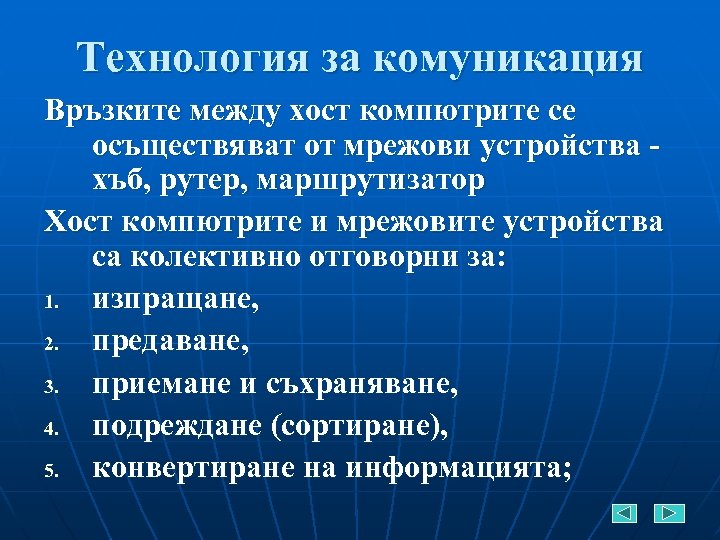 Технология за комуникация

Връзките между хост компютрите се осъществяват от мрежови устройства - хъб, рутер, маршрутизатор

Хост компютрите и мрежовите устройства са колективно отговорни за:

1. изпращане,
2. предаване,
3. приемане и съхраняване,
4. подреждане (сортиране),
5. конвертиране на информацията;